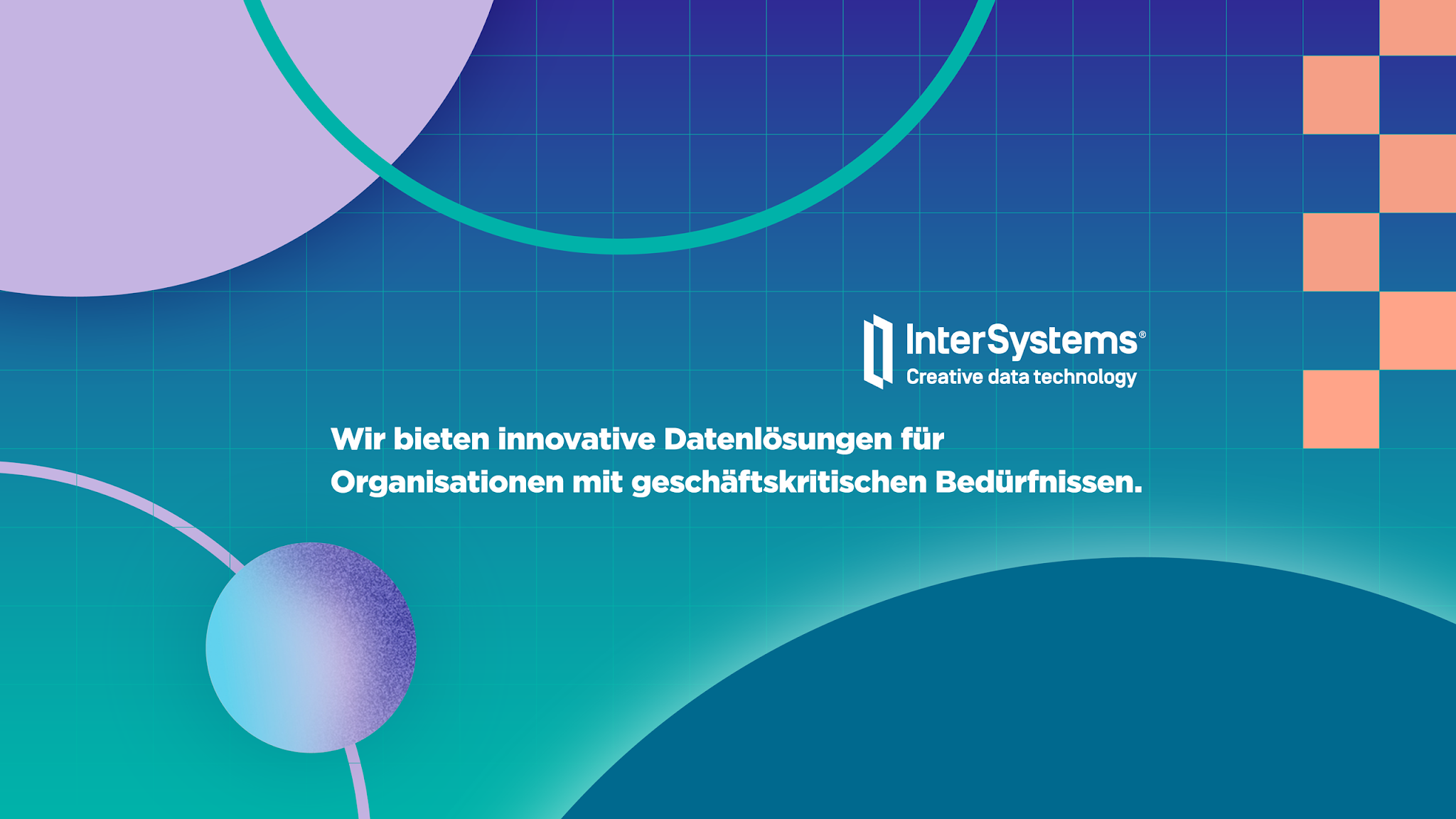 InterSystems®
Creative data technology

Wir bieten innovative Datenlösungen für Organisationen mit geschäftskritischen Bedürfnissen.